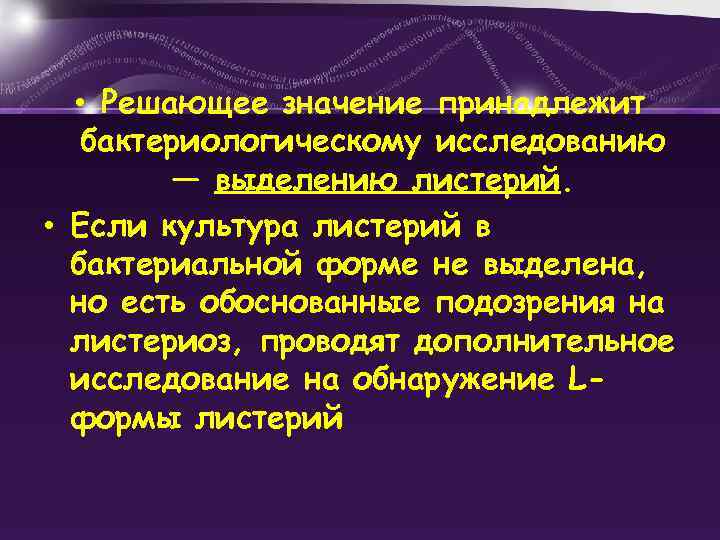 • Решающее значение принадлежит бактериологическому исследованию — выделению листерий.

• Если культура листерий в бактериальной форме не выделена, но есть обоснованные подозрения на листериоз, проводят дополнительное исследование на обнаружение L-формы листерий